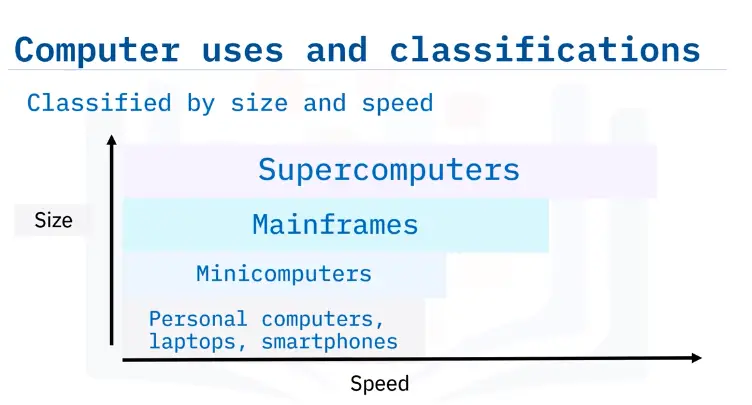 Computer uses and classifications

Classified by size and speed

Size

Supercomputers

Mainframes

Minicomputers

Personal computers, laptops, smartphones

Speed